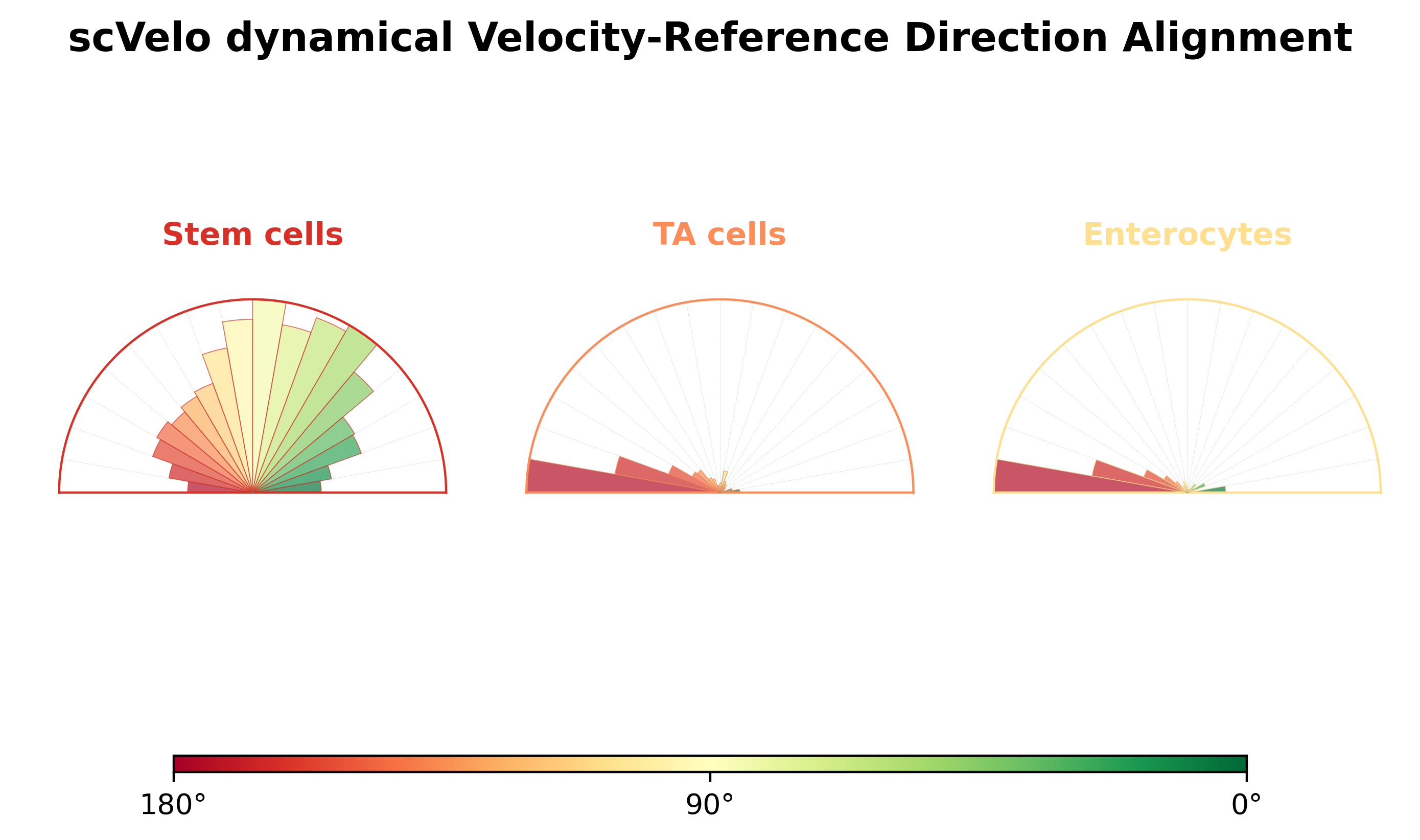 scVelo dynamical Velocity-Reference Direction Alignment

Stem cells

TA cells

Enterocytes

180°

90°

0°